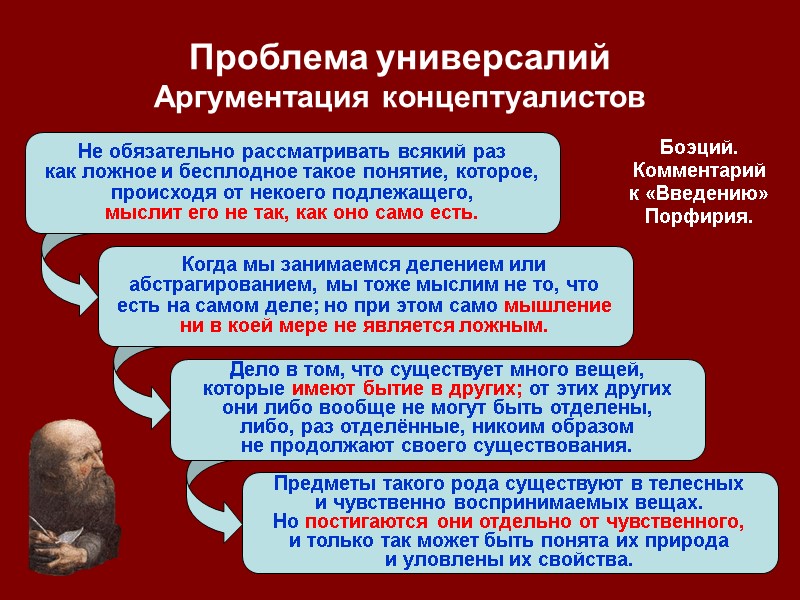 Проблема универсалий
Аргументация концептуалистов

Не обязательно рассматривать всякий раз как ложное и бесплодное такое понятие, которое, происходя от некоего подлежащего, мыслит его не так, как оно само есть.

Боэций. Комментарий к «Введению» Порфирия.

Когда мы занимаемся делением или абстрагированием, мы тоже мыслим не то, что есть на самом деле; но при этом само мышление ни в коей мере не является ложным.

Дело в том, что существует много вещей, которые имеют бытие в других; от этих других они либо вообще не могут быть отделены, либо, раз отделённые, никоим образом не продолжают своего существования.

Предметы такого рода существуют в телесных и чувственно воспринимаемых вещах. Но постигаются они отдельно от чувственного, и только так может быть понята их природа и уловлены их свойства.